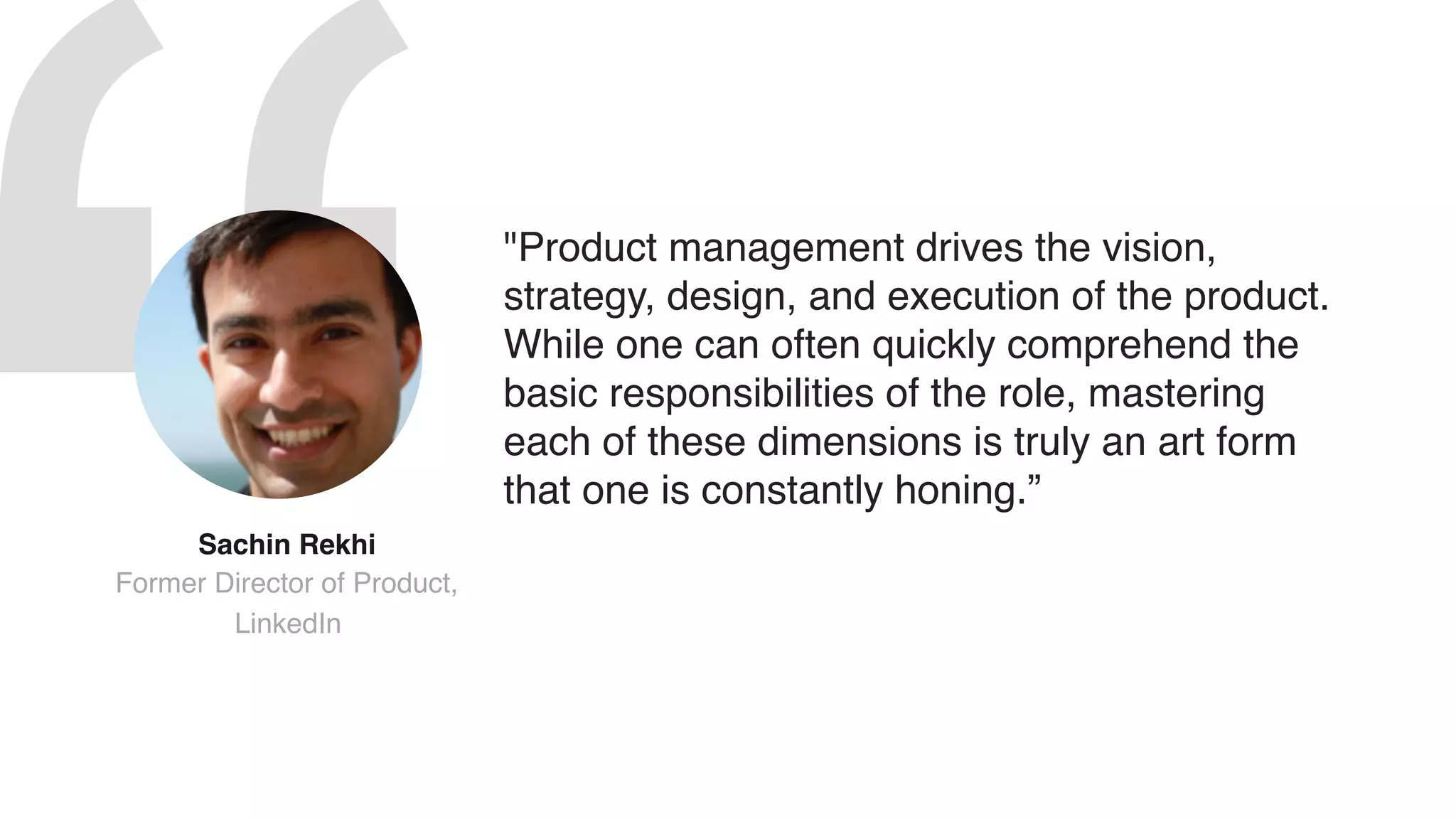 "Product management drives the vision, strategy, design, and execution of the product. While one can often quickly comprehend the basic responsibilities of the role, mastering each of these dimensions is truly an art form that one is constantly honing.”

Sachin Rekhi
Former Director of Product, LinkedIn